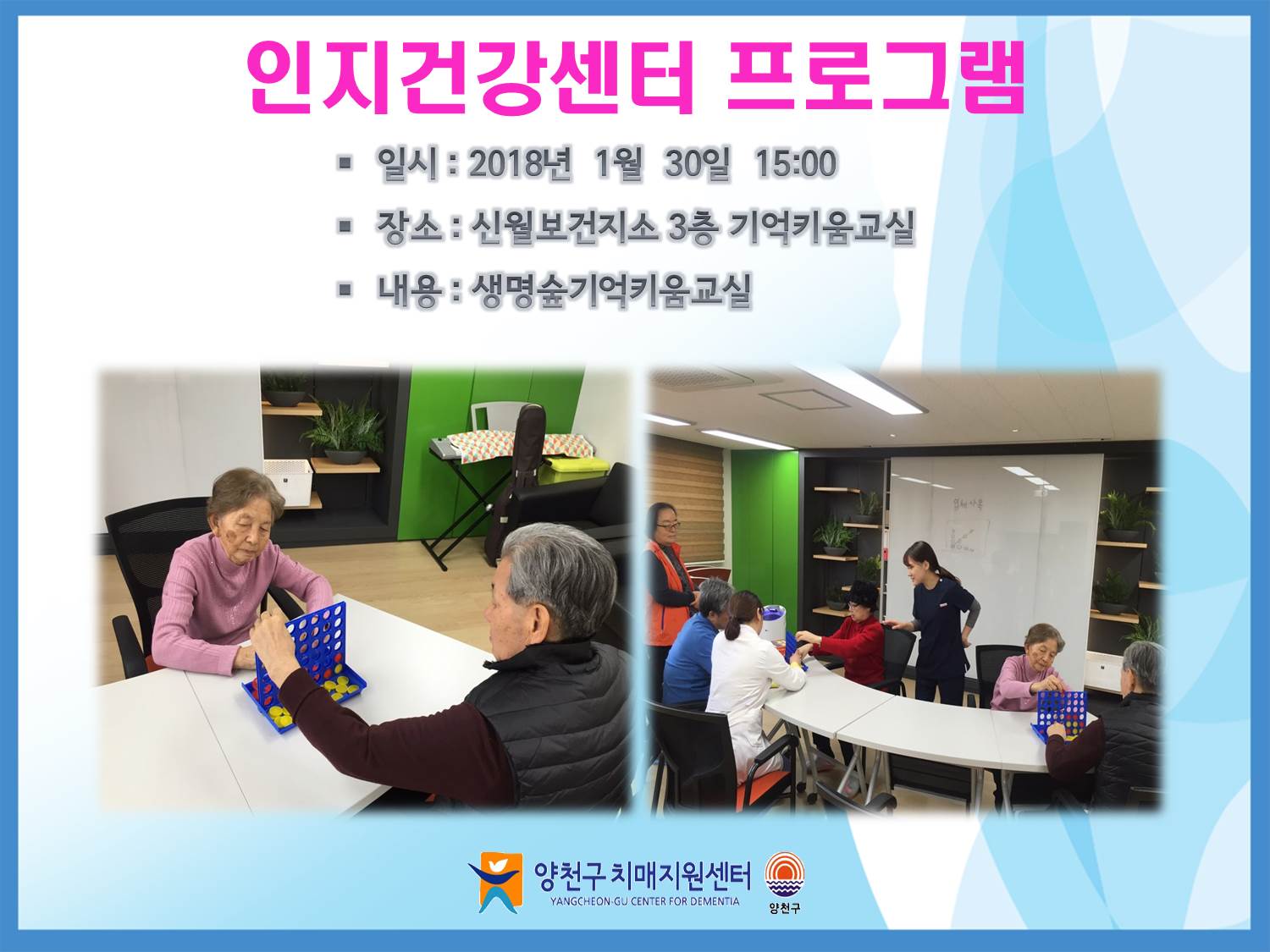 인지건강센터 프로그램

▪ 일시 : 2018년 1월 30일 15:00

▪ 장소 : 신월보건지소 3층 기억키움교실

▪ 내용 : 생명숲기억키움교실

양천구 치매지원센터
YANGCHEON-GU CENTER FOR DEMENTIA
양천구